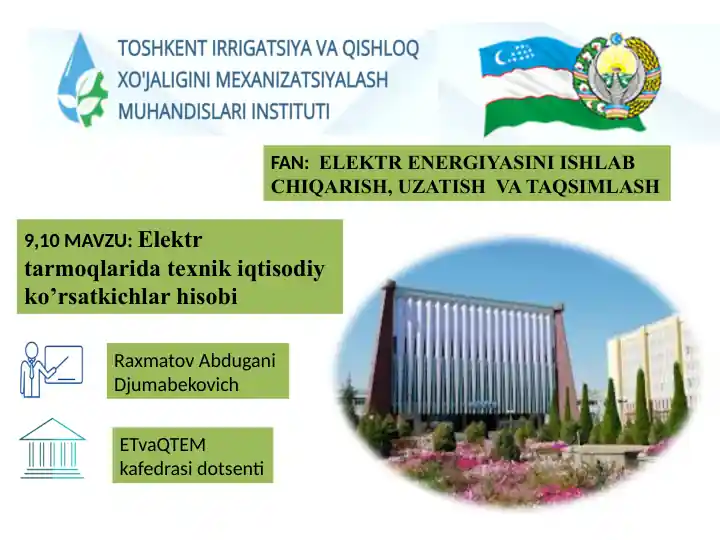 TOSHKENT IRRIGATSIYA VA QISHLOQ XO'JALIGINI MEXANIZATSIYALASH MUHANDISLARI INSTITUTI

FAN: ELEKTR ENERGIYASINI ISHLAB CHIQARISH, UZATISH VA TAQSIMLASH

9,10 MAVZU: Elektr tarmoqlarida texnik iqtisodiy ko’rsatkichlar hisobi

Raxmatov Abdugani Djumabekovich

ETvaQTEM kafedrasi dotsenti